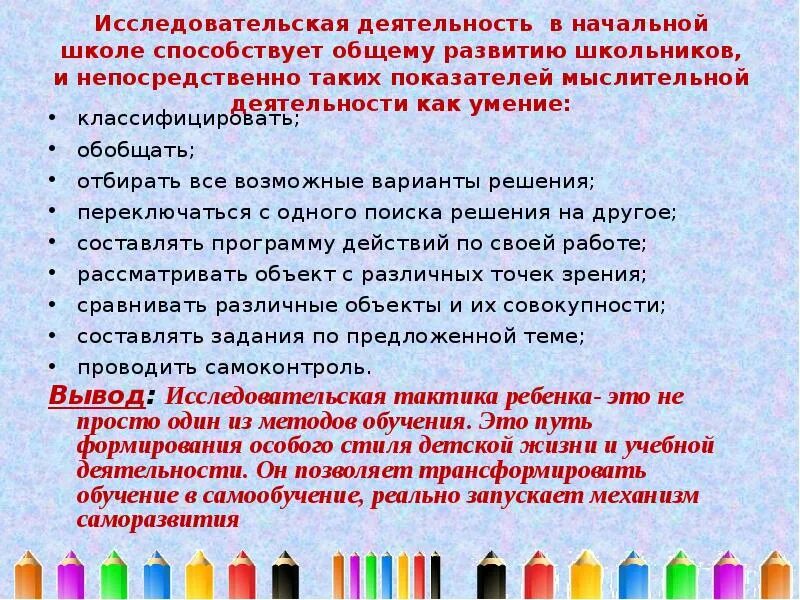 Исследовательская деятельность в начальной школе способствует общему развитию школьников, и непосредственно таких показателей мыслительной деятельности как умение:

• классифицировать;
• обобщать;
• отбирать все возможные варианты решения;
• переключаться с одного поиска решения на другое;
• составлять программу действий по своей работе;
• рассматривать объект с различных точек зрения;
• сравнивать различные объекты и их совокупности;
• составлять задания по предложенной теме;
• проводить самоконтроль.

Вывод: Исследовательская тактика ребенка- это не просто один из методов обучения. Это путь формирования особого стиля детской жизни и учебной деятельности. Он позволяет трансформировать обучение в самообучение, реально запускает механизм саморазвития